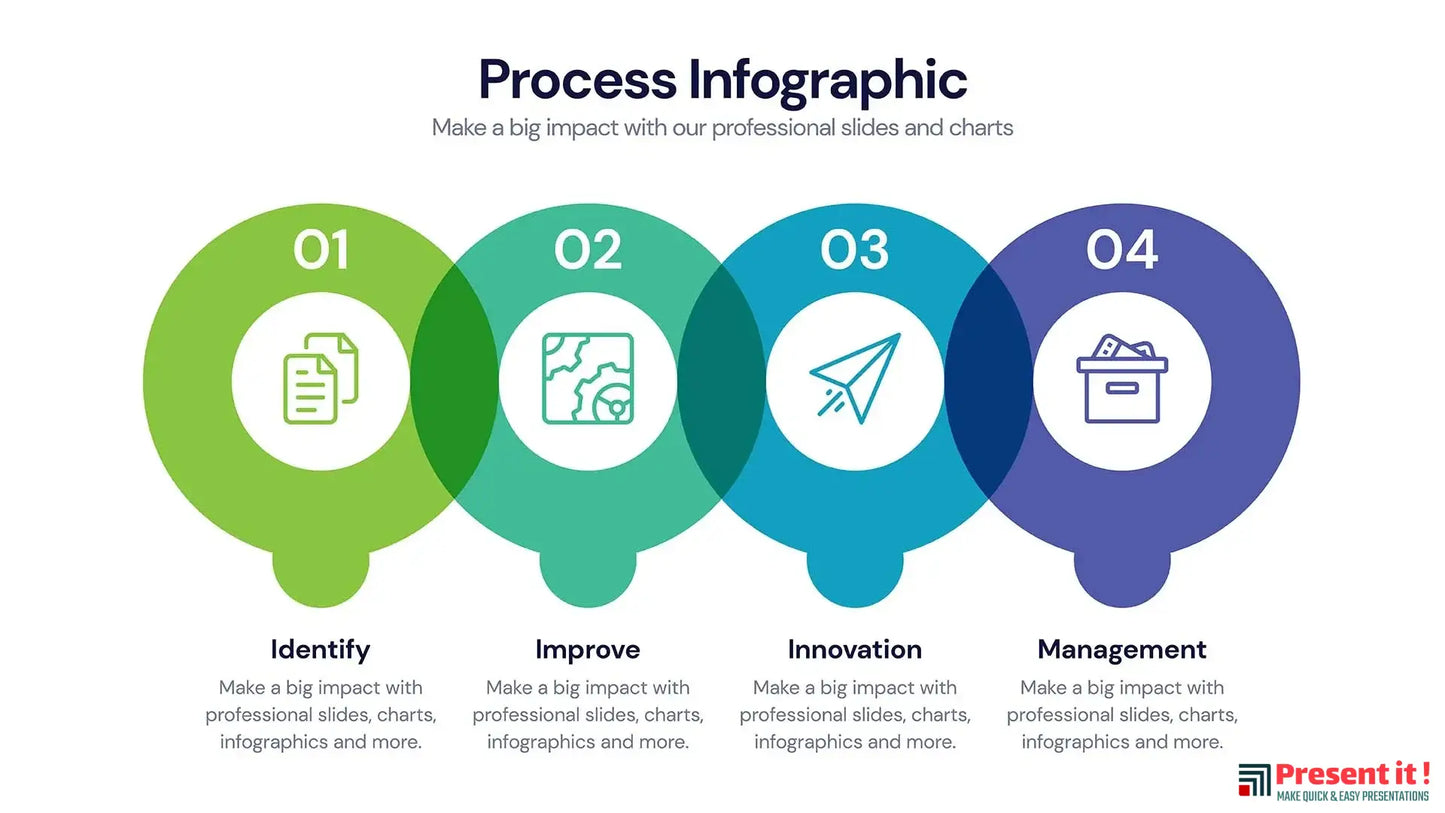 Process Infographic
Make a big impact with our professional slides and charts

01

02

03

04

Identify
Make a big impact with professional slides, charts, infographics and more.

Improve
Make a big impact with professional slides, charts, infographics and more.

Innovation
Make a big impact with professional slides, charts, infographics and more.

Management
Make a big impact with professional slides, charts, infographics and more.

Present it !
MAKE QUICK & EASY PRESENTATIONS